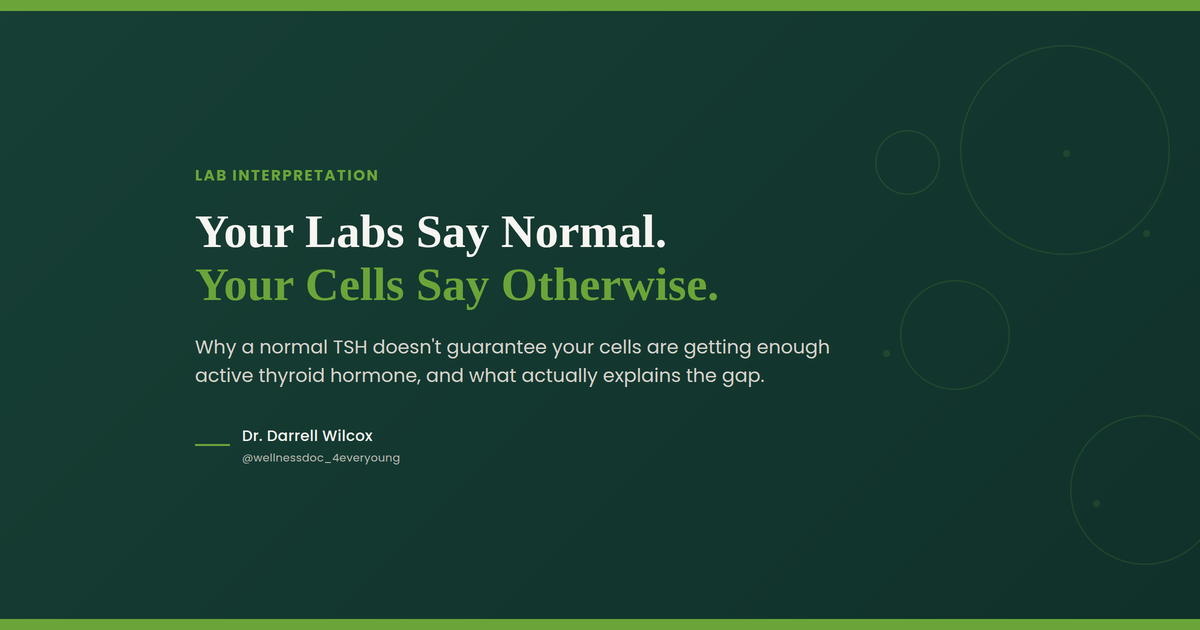 LAB INTERPRETATION

Your Labs Say Normal.
Your Cells Say Otherwise.

Why a normal TSH doesn't guarantee your cells are getting enough active thyroid hormone, and what actually explains the gap.

Dr. Darrell Wilcox
@wellnessdoc_4everyoung